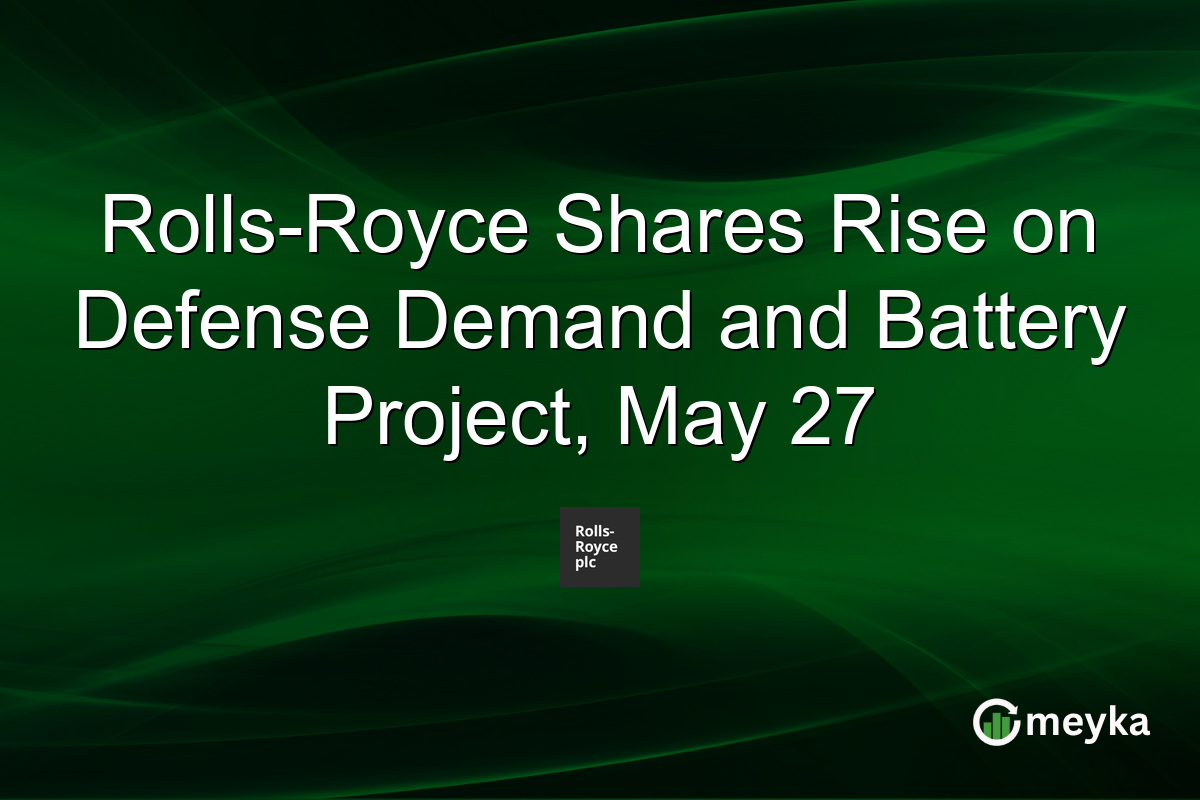 Rolls-Royce Shares Rise on Defense Demand and Battery Project, May 27

Rolls-Royce plc

meyka